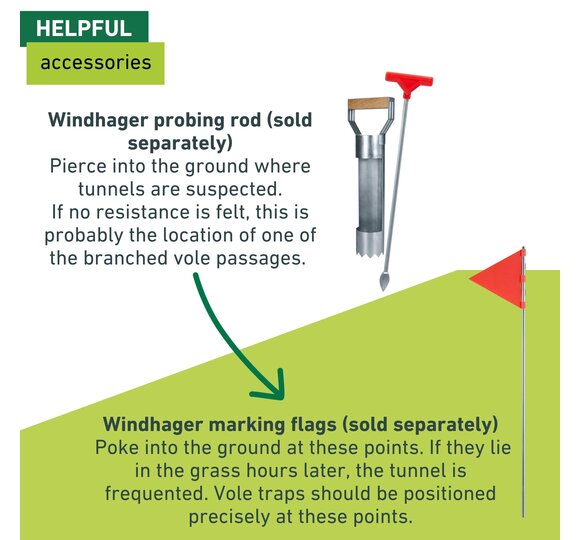 HELPFUL
accessories

Windhager probing rod (sold separately)
Pierce into the ground where tunnels are suspected.
If no resistance is felt, this is probably the location of one of the branched vole passages.

Windhager marking flags (sold separately)
Poke into the ground at these points. If they lie in the grass hours later, the tunnel is frequented. Vole traps should be positioned precisely at these points.